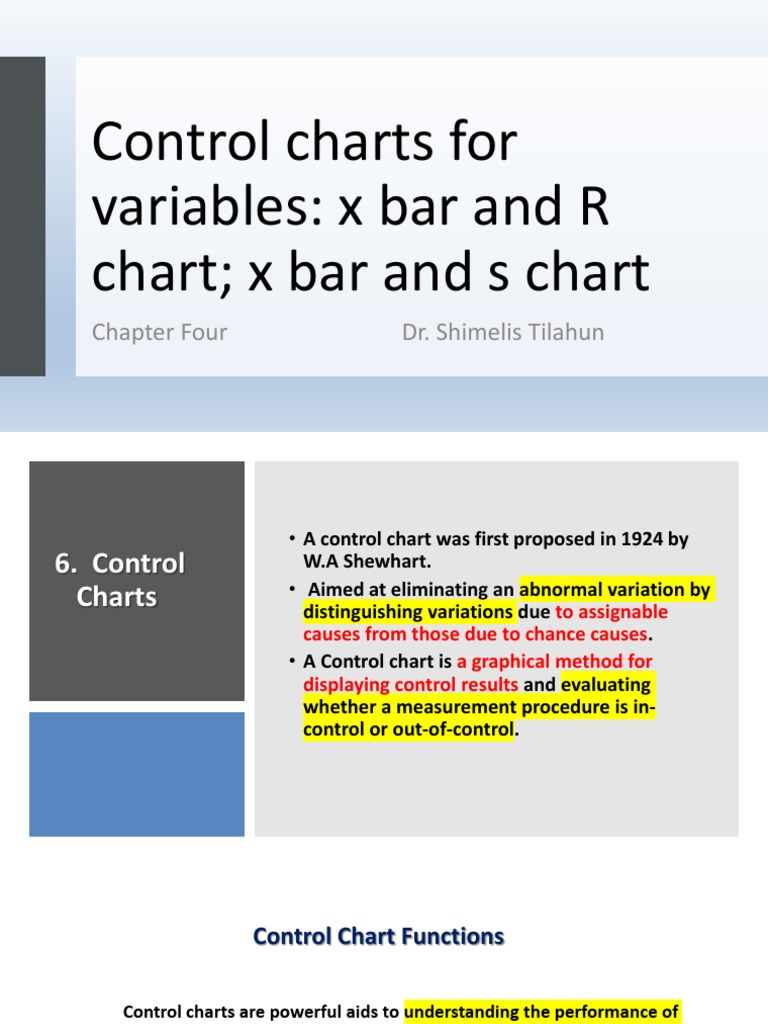 Control charts for variables: x bar and R chart; x bar and s chart

Chapter Four Dr. Shimelis Tilahun

6. Control Charts

• A control chart was first proposed in 1924 by W.A Shewhart.

• Aimed at eliminating an abnormal variation by distinguishing variations due to assignable causes from those due to chance causes.

• A Control chart is a graphical method for displaying control results and evaluating whether a measurement procedure is in-control or out-of-control.

Control Chart Functions

Control charts are powerful aids to understanding the performance of